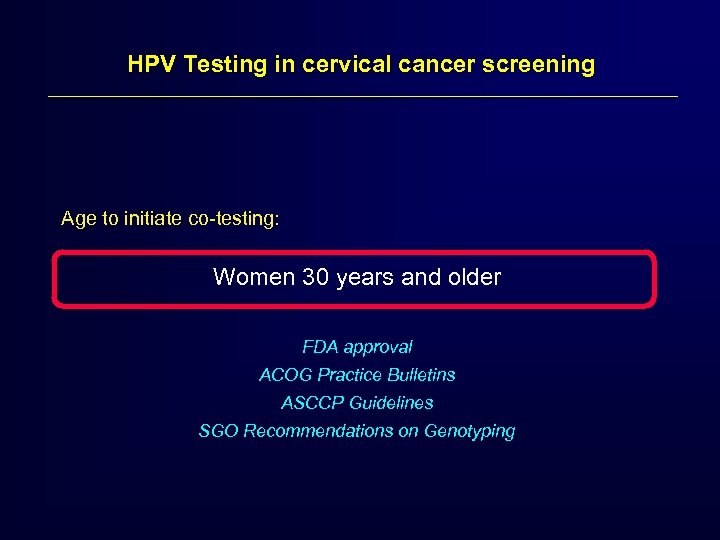 HPV Testing in cervical cancer screening

Age to initiate co-testing:

Women 30 years and older

FDA approval
ACOG Practice Bulletins
ASCCP Guidelines
SGO Recommendations on Genotyping